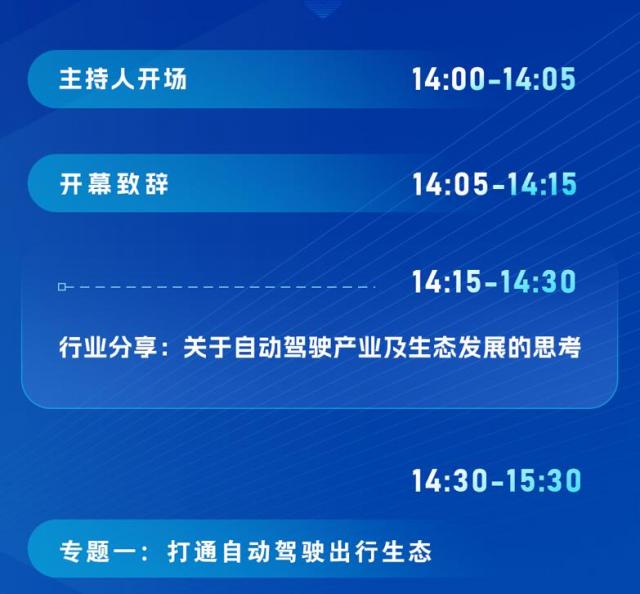 主持人开场

14:00-14:05

开幕致辞

14:05-14:15

14:15-14:30

行业分享：关于自动驾驶产业及生态发展的思考

14:30-15:30

专题一：打通自动驾驶出行生态